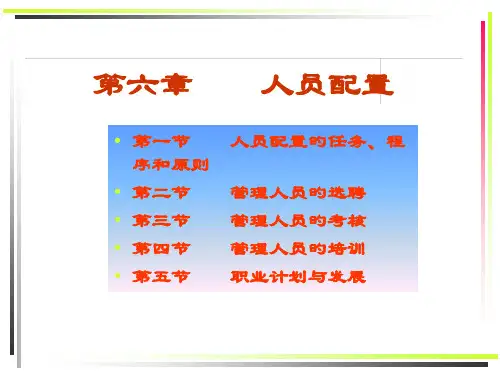 第六章　　人员配置

- 第一节　　人员配置的任务、程序和原则
- 第二节　　管理人员的选聘
- 第三节　　管理人员的考核
- 第四节　　管理人员的培训
- 第五节　　职业计划与发展